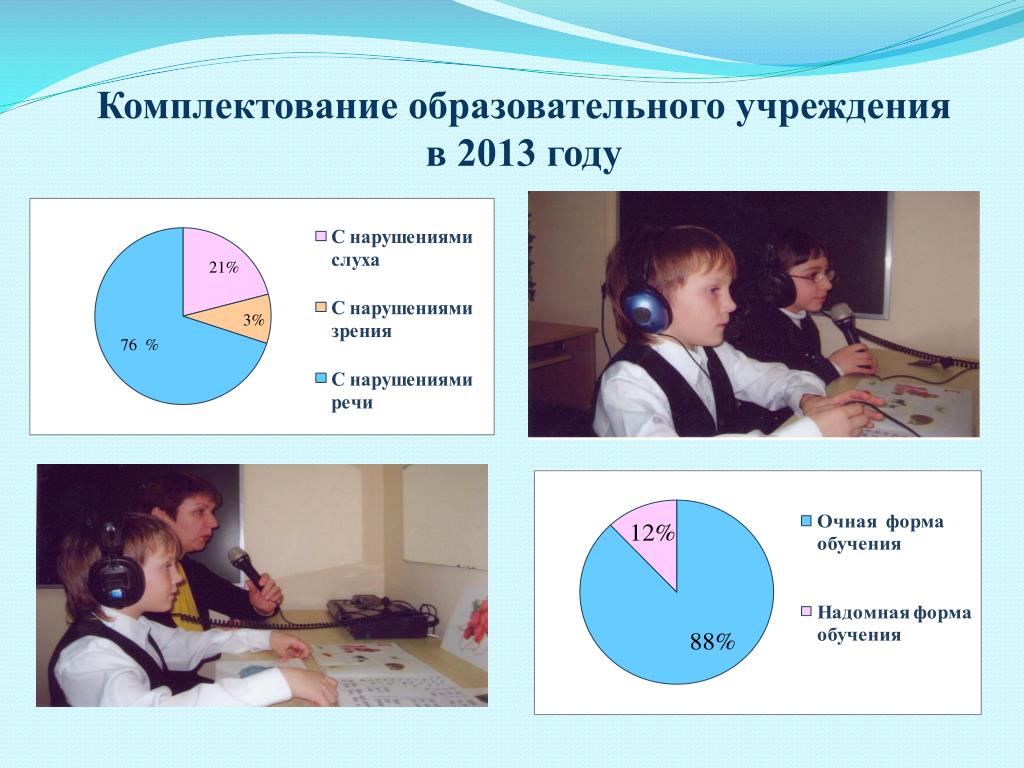 Комплектование образовательного учреждения в 2013 году

21%

3%

76 %

С нарушениями слуха

С нарушениями зрения

С нарушениями речи

12%

88%

Очная форма обучения

Надомная форма обучения